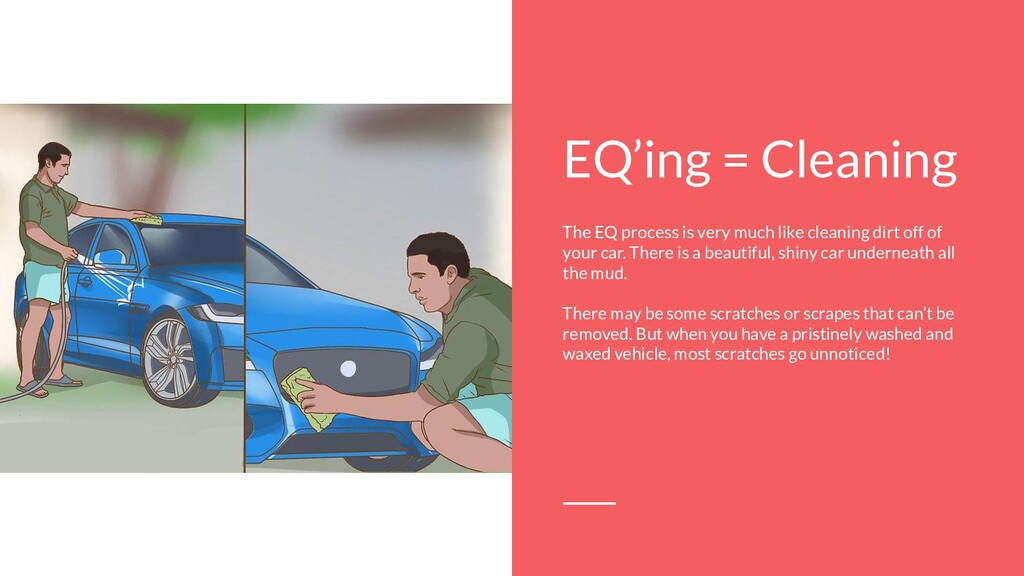 EQ’ing = Cleaning

The EQ process is very much like cleaning dirt off of your car. There is a beautiful, shiny car underneath all the mud.

There may be some scratches or scrapes that can’t be removed. But when you have a pristinely washed and waxed vehicle, most scratches go unnoticed!